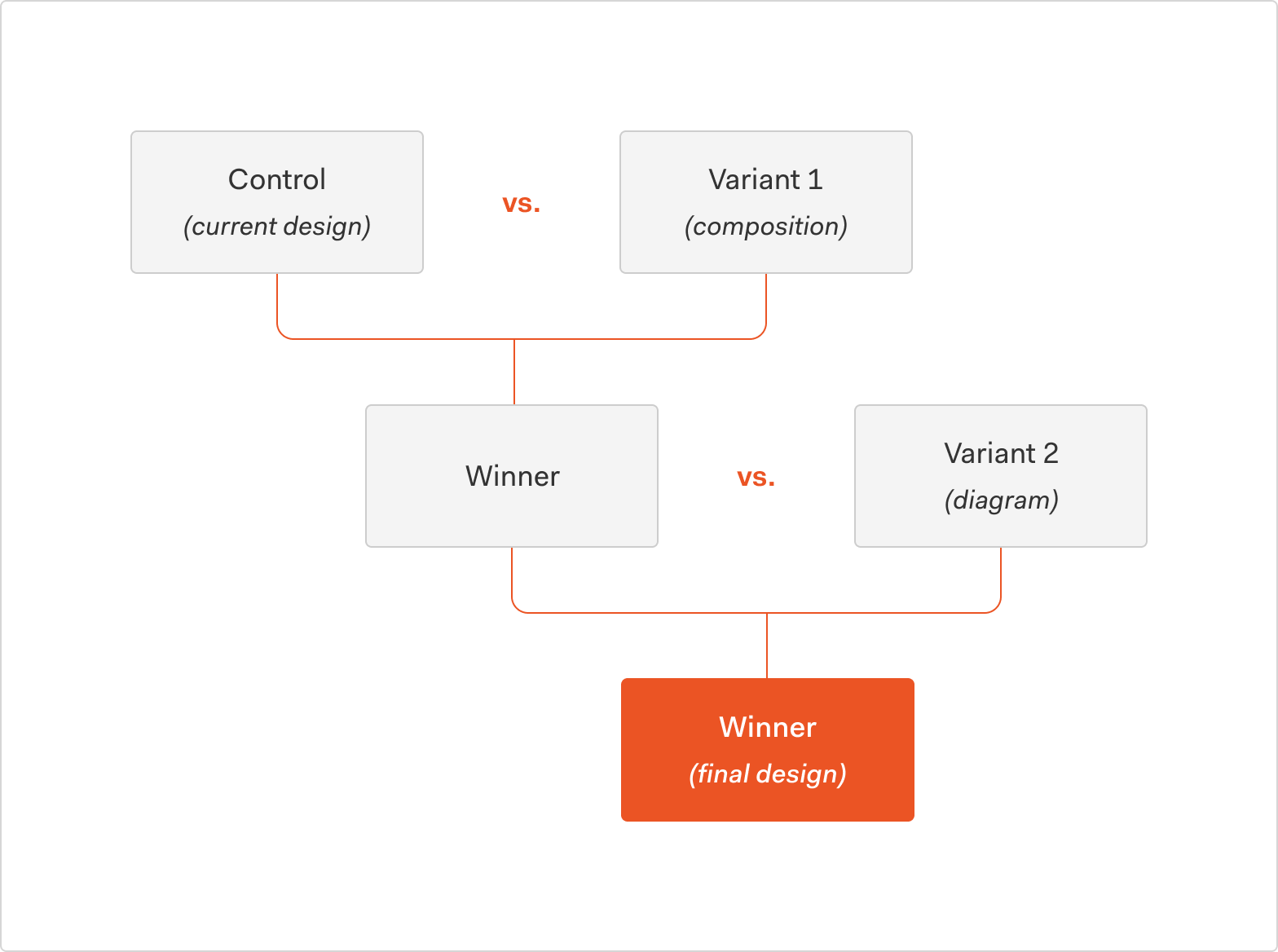 Control
(current design)

vs.

Variant 1
(composition)

Winner

vs.

Variant 2
(diagram)

Winner
(final design)